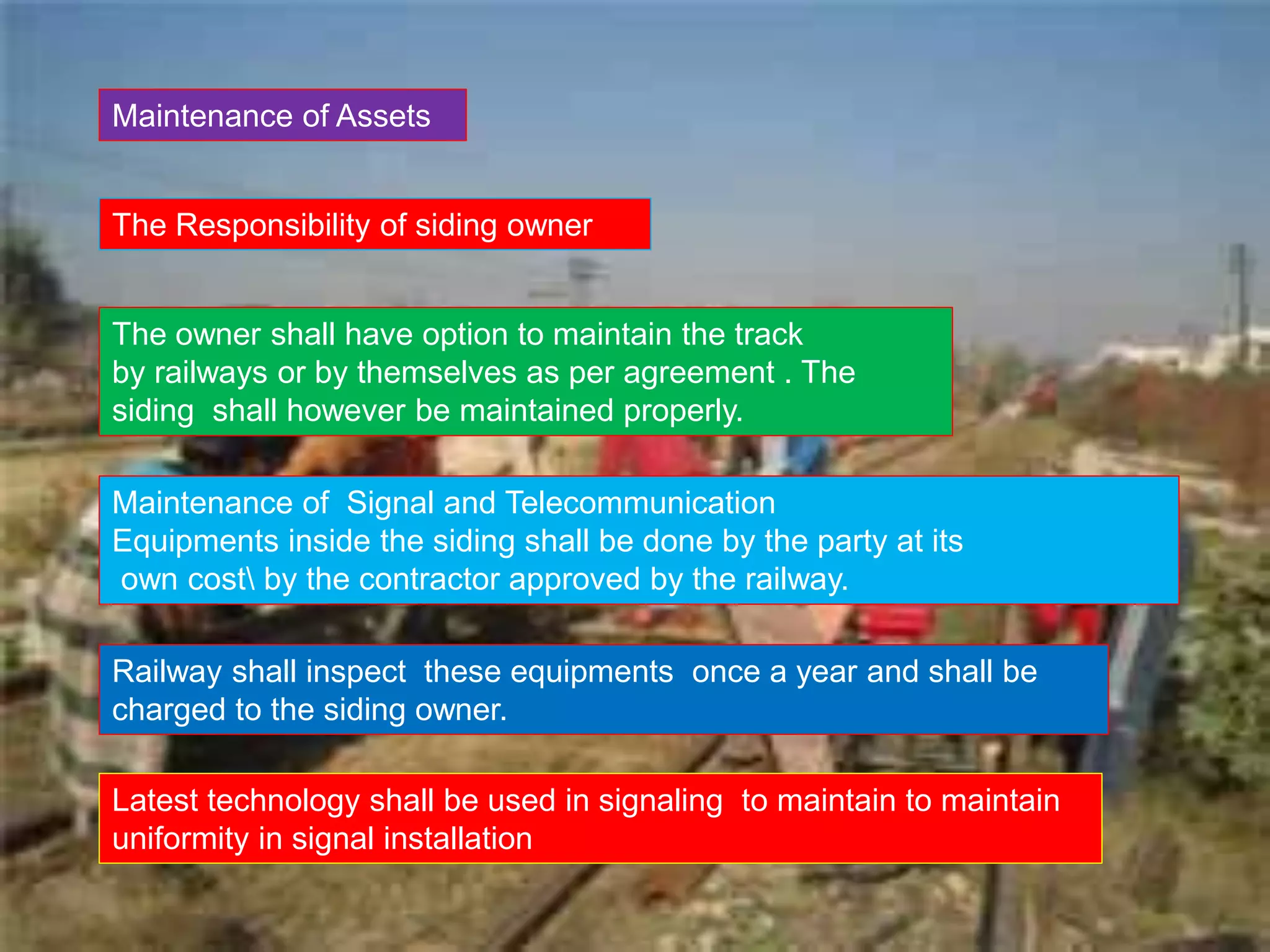 Maintenance of Assets

The Responsibility of siding owner

The owner shall have option to maintain the track by railways or by themselves as per agreement . The siding shall however be maintained properly.

Maintenance of Signal and Telecommunication Equipments inside the siding shall be done by the party at its own cost\ by the contractor approved by the railway.

Railway shall inspect these equipments once a year and shall be charged to the siding owner.

Latest technology shall be used in signaling to maintain to maintain uniformity in signal installation